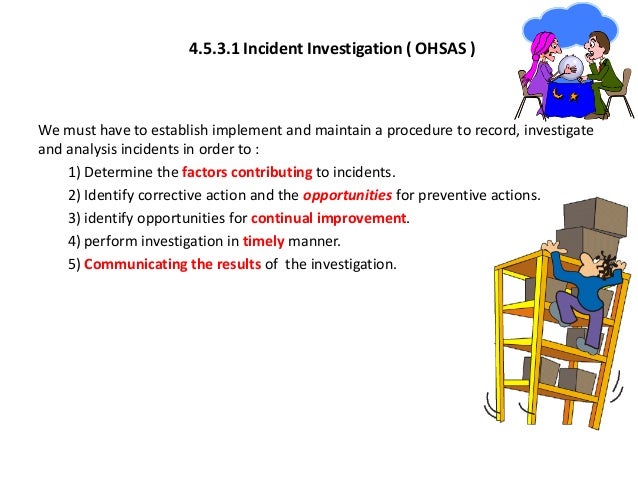 4.5.3.1 Incident Investigation ( OHSAS )

We must have to establish implement and maintain a procedure to record, investigate and analysis incidents in order to :

1) Determine the factors contributing to incidents.
2) Identify corrective action and the opportunities for preventive actions.
3) identify opportunities for continual improvement.
4) perform investigation in timely manner.
5) Communicating the results of the investigation.